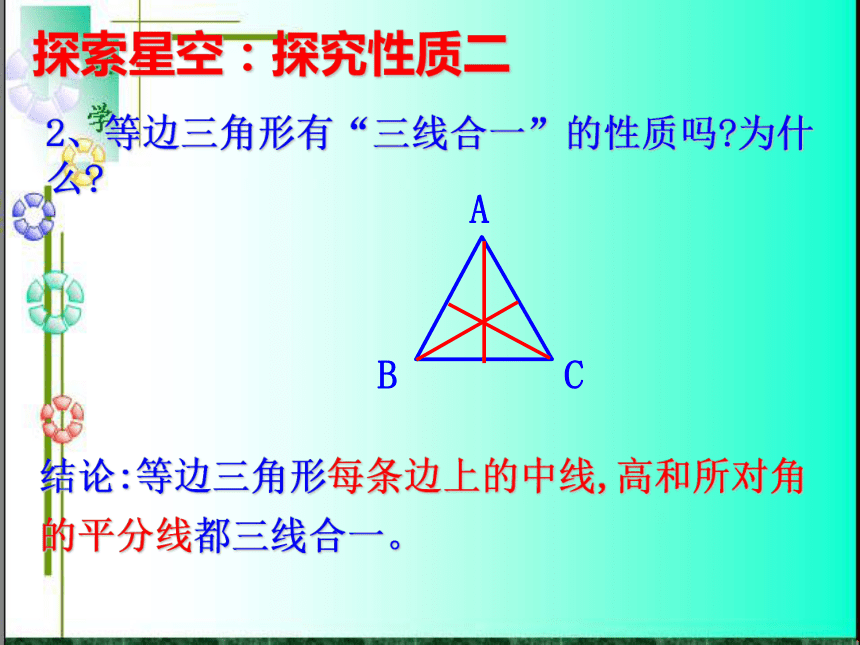 探索星空：探究性质二

学

2、等边三角形有“三线合一”的性质吗?为什么?

A

B

C

结论:等边三角形每条边上的中线,高和所对角的平分线都三线合一。